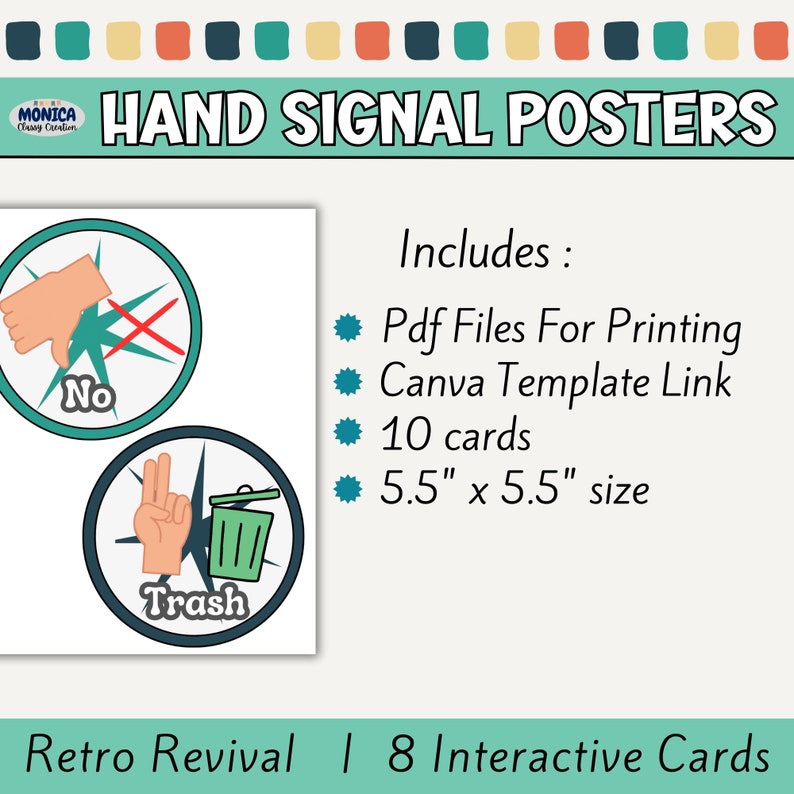 MONICA
Classy Creation

HAND SIGNAL POSTERS

No

Trash

Includes :

Pdf Files For Printing
Canva Template Link
10 cards
5.5" x 5.5" size

Retro Revival | 8 Interactive Cards